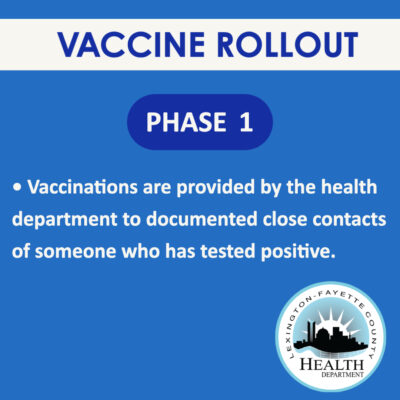 VACCINE ROLLOUT

PHASE 1

• Vaccinations are provided by the health department to documented close contacts of someone who has tested positive.

LEXINGTON-FAYETTE COUNTY
HEALTH
DEPARTMENT